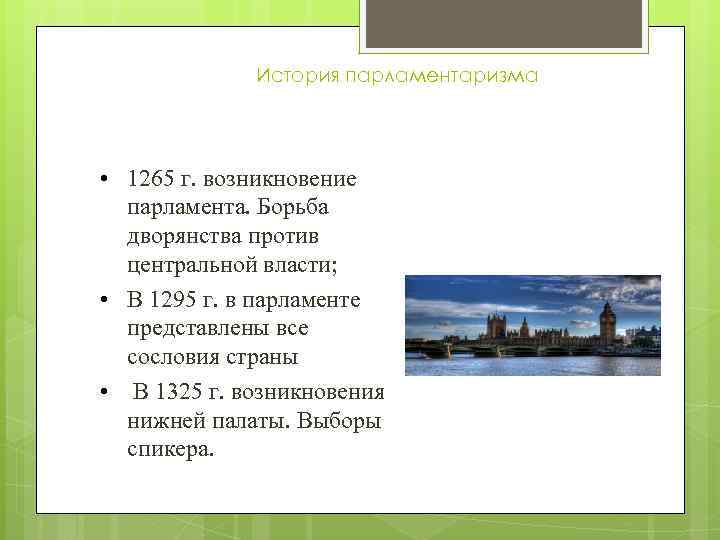 История парламентаризма

• 1265 г. возникновение парламента. Борьба дворянства против центральной власти;

• В 1295 г. в парламенте представлены все сословия страны

• В 1325 г. возникновения нижней палаты. Выборы спикера.